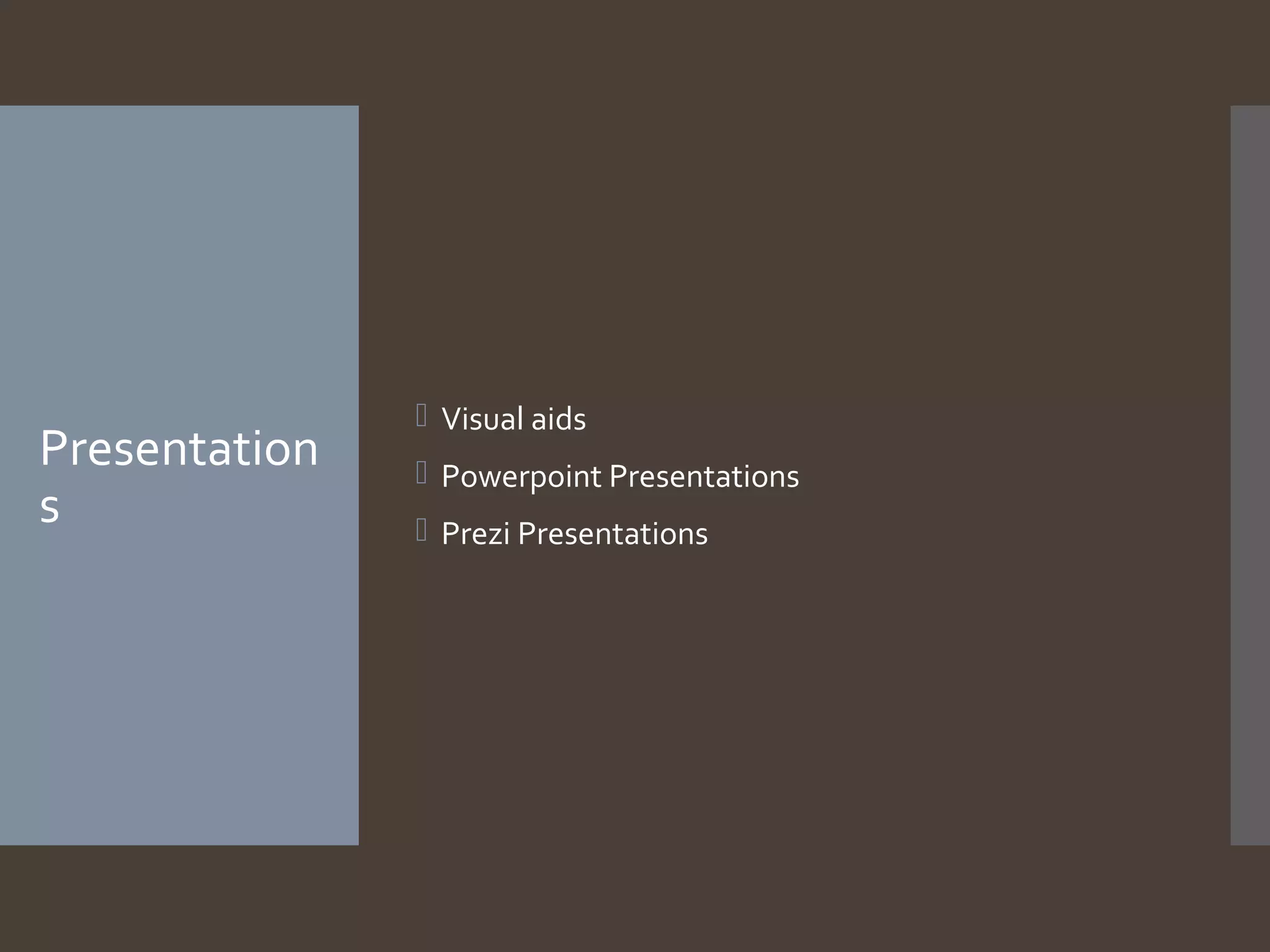 Presentations

Visual aids
Powerpoint Presentations
Prezi Presentations